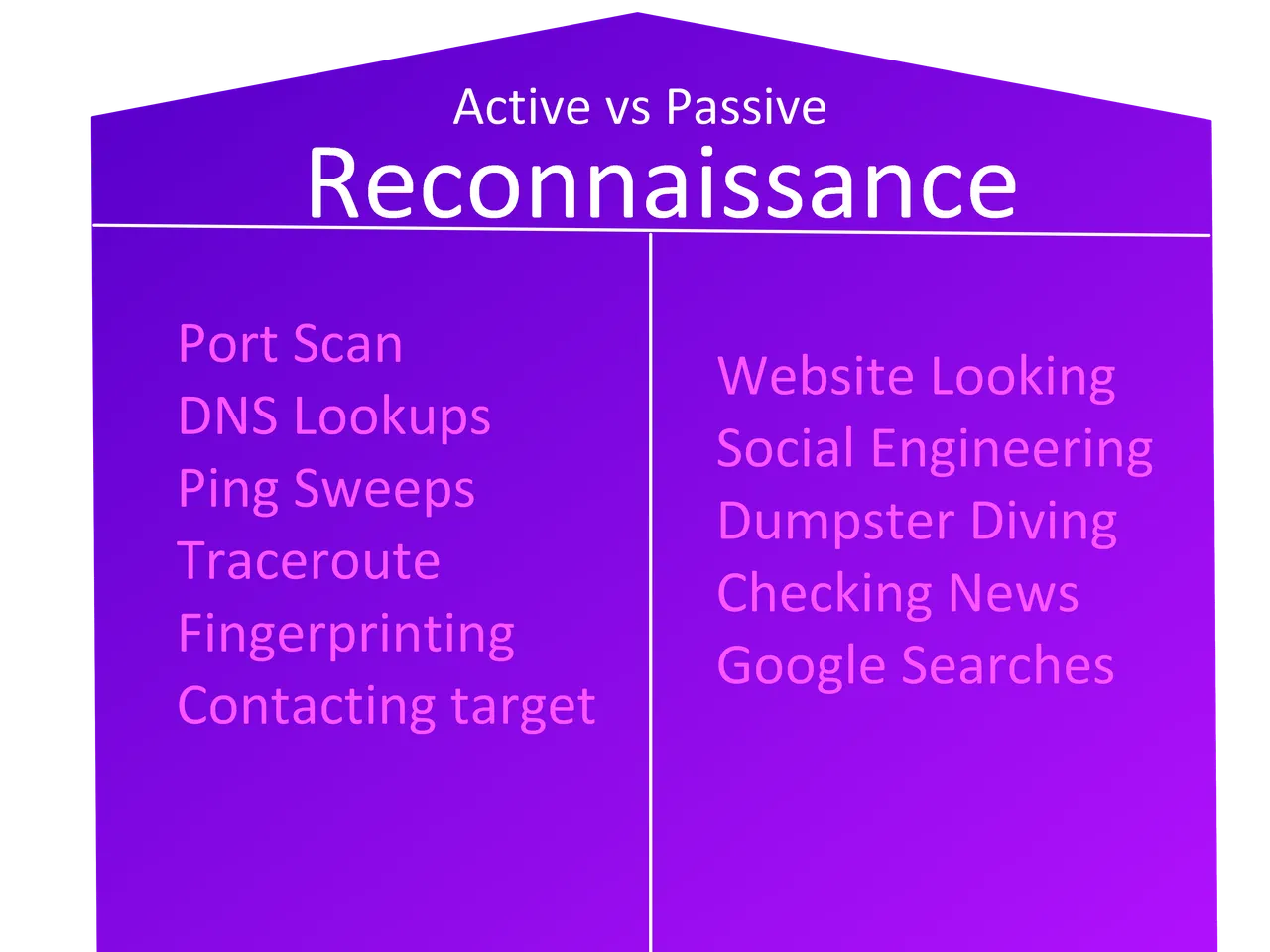 Active vs Passive
Reconnaissance

Port Scan
DNS Lookups
Ping Sweeps
Traceroute
Fingerprinting
Contacting target

Website Looking
Social Engineering
Dumpster Diving
Checking News
Google Searches